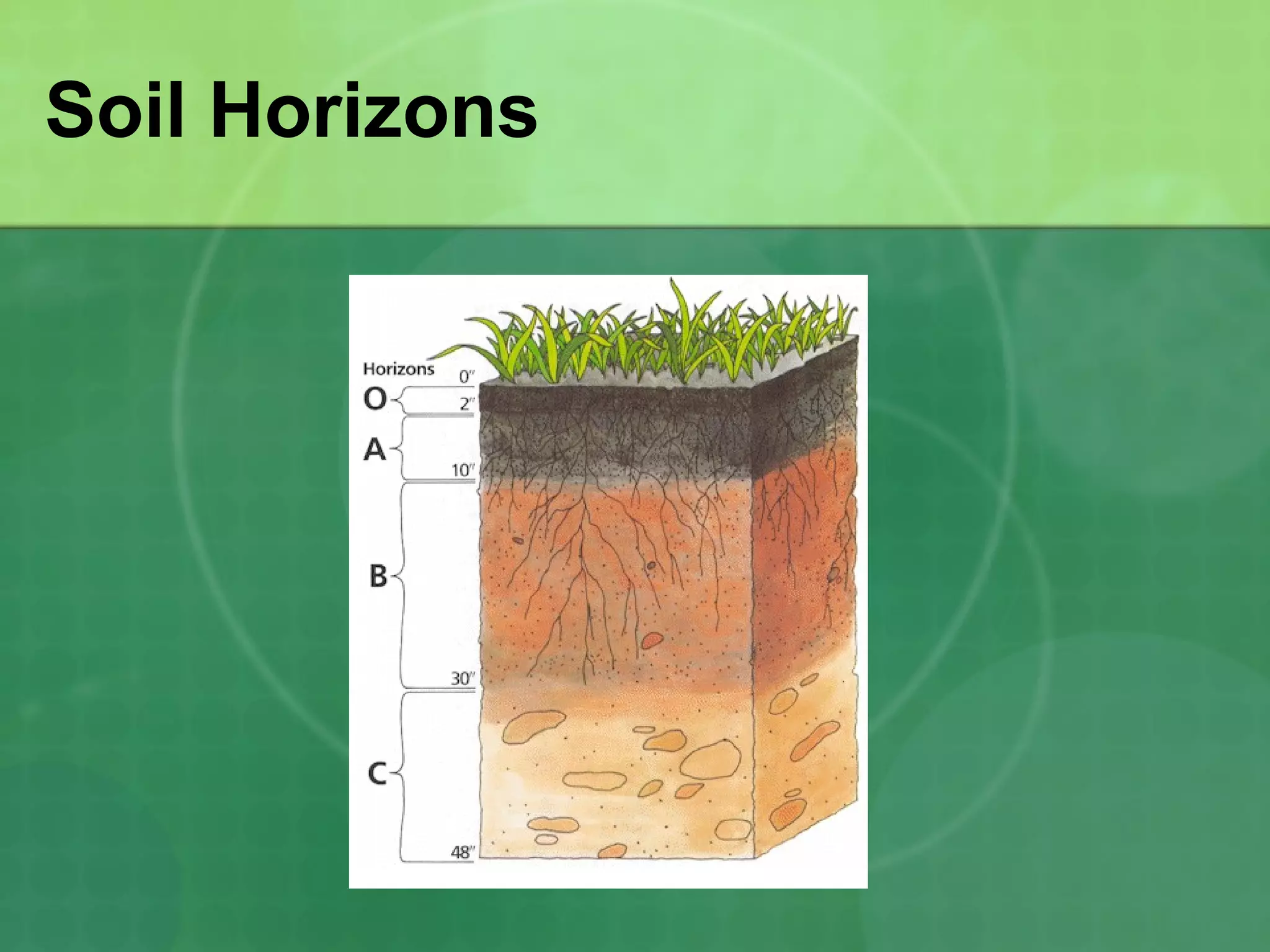 Soil Horizons

Horizons
0″
O
2″
A
10″
B
30″
C
48″